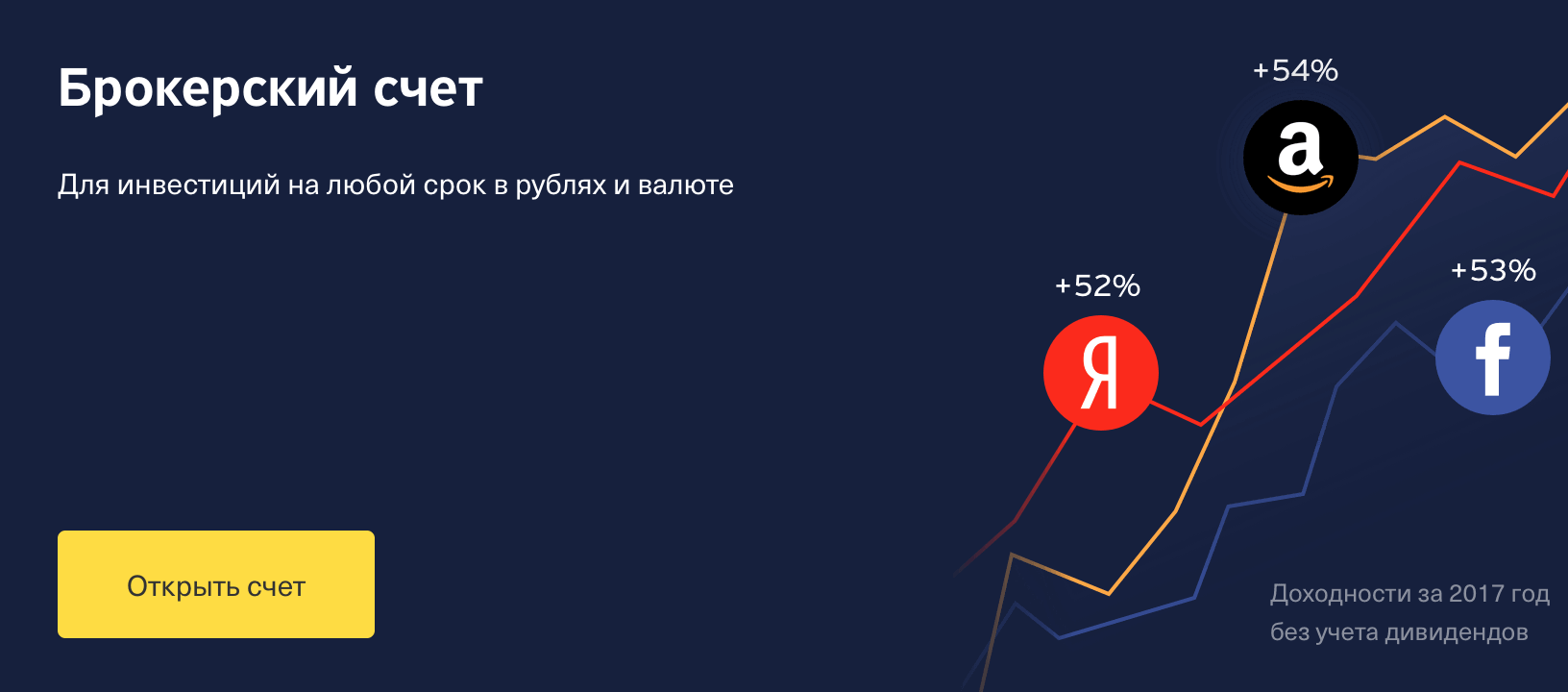 Брокерский счет

Для инвестиций на любой срок в рублях и валюте

Открыть счет

+54%

a

+52%

Я

+53%

f

Доходности за 2017 год без учета дивидендов